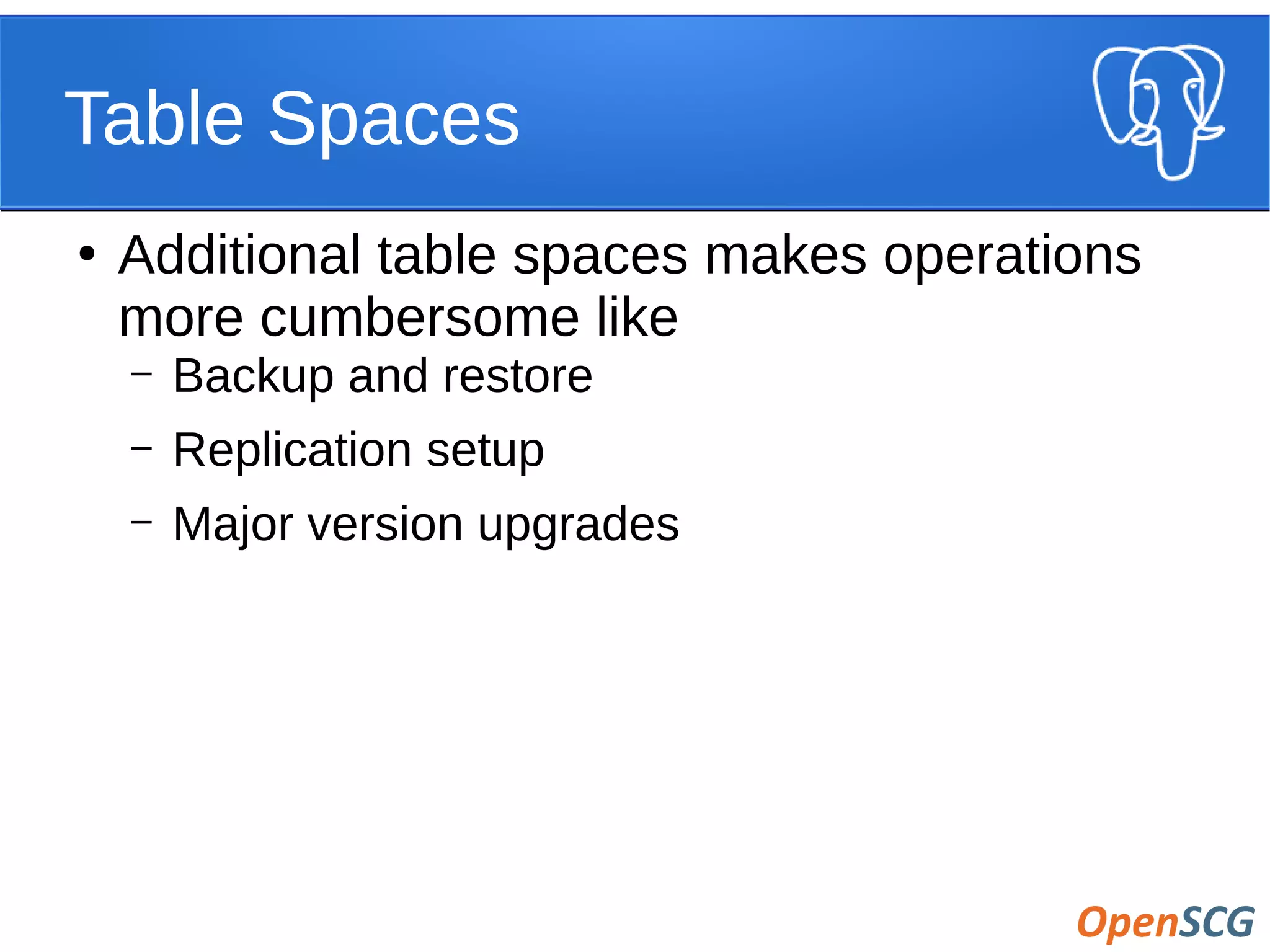 Table Spaces

• Additional table spaces makes operations more cumbersome like

– Backup and restore

– Replication setup

– Major version upgrades

OpenSCG